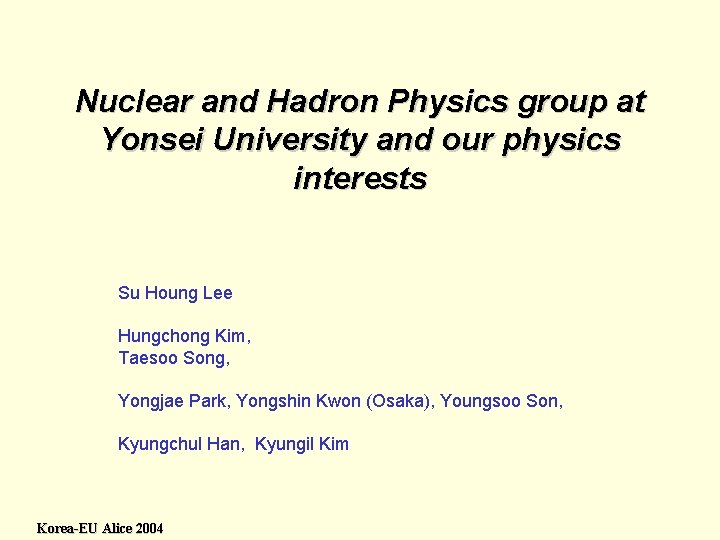 Nuclear and Hadron Physics group at Yonsei University and our physics interests

Su Houng Lee

Hungchong Kim,
Taesoo Song,

Yongjae Park, Yongshin Kwon (Osaka), Youngsoo Son,

Kyungchul Han, Kyungil Kim

Korea-EU Alice 2004